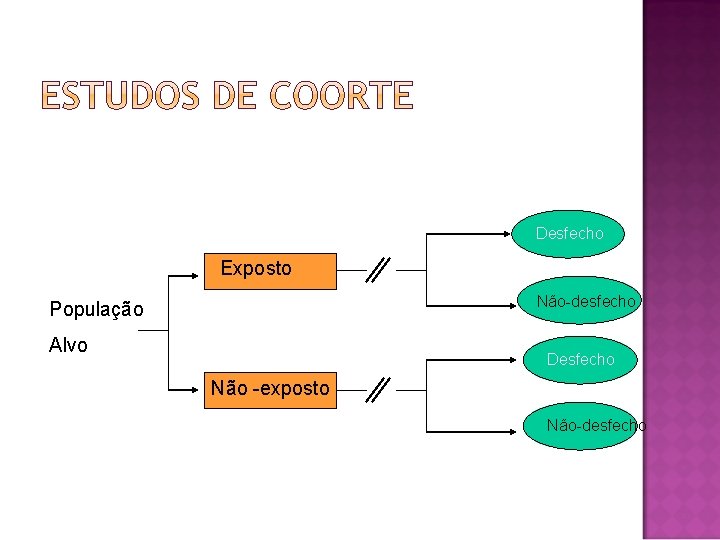 ESTUDOS DE COORTE

População
Alvo

Exposto

Não -exposto

Desfecho

Não-desfecho

Desfecho

Não-desfecho